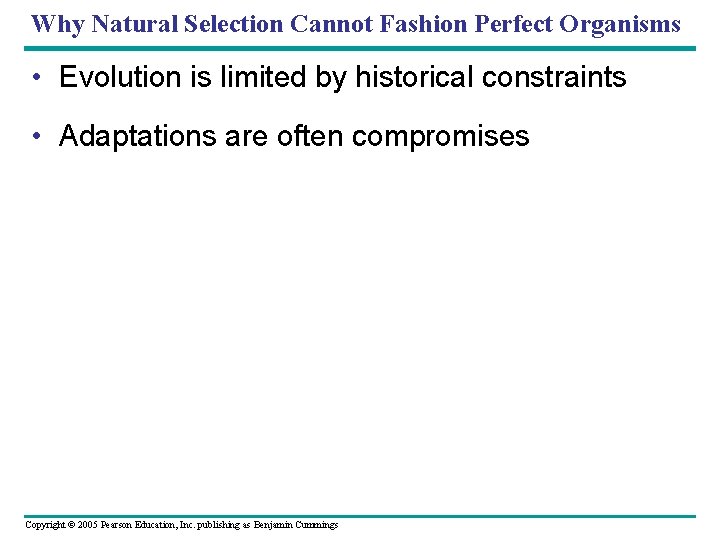 Why Natural Selection Cannot Fashion Perfect Organisms

• Evolution is limited by historical constraints

• Adaptations are often compromises

Copyright © 2005 Pearson Education, Inc. publishing as Benjamin Cummings